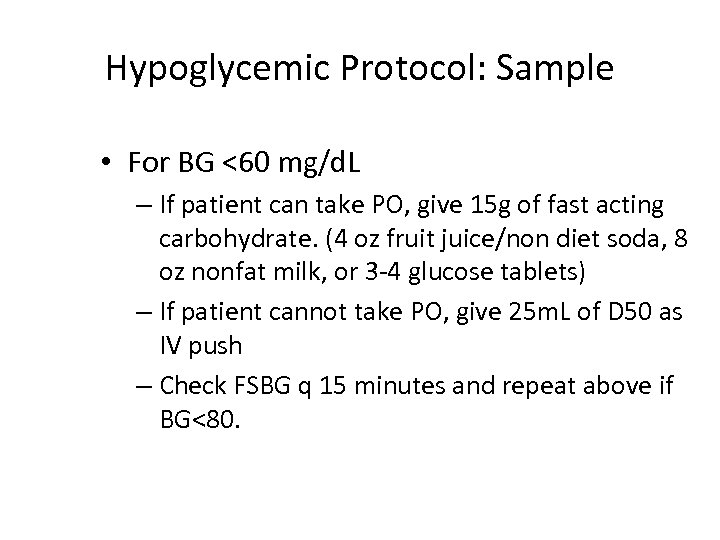 Hypoglycemic Protocol: Sample

• For BG <60 mg/dL
– If patient can take PO, give 15g of fast acting carbohydrate. (4 oz fruit juice/non diet soda, 8 oz nonfat milk, or 3-4 glucose tablets)
– If patient cannot take PO, give 25mL of D50 as IV push
– Check FSBG q 15 minutes and repeat above if BG<80.